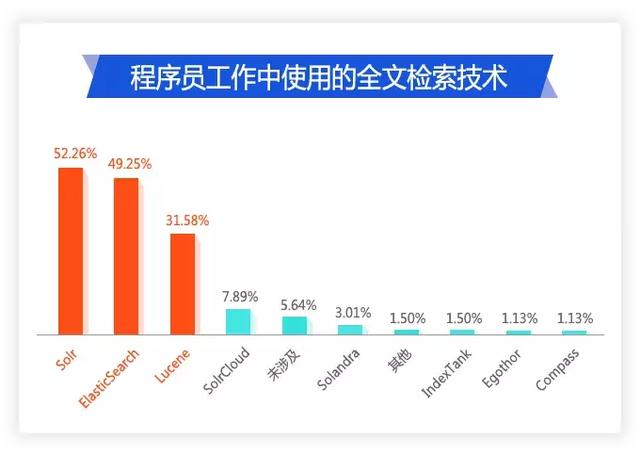 程序员工作中使用的全文检索技术

52.26%
49.25%
31.58%
7.89%
5.64%
3.01%
1.50%
1.50%
1.13%
1.13%

Solr
ElasticSearch
Lucene
SolrCloud
未涉及
Solandra
其他
IndexTank
Egothor
Compass